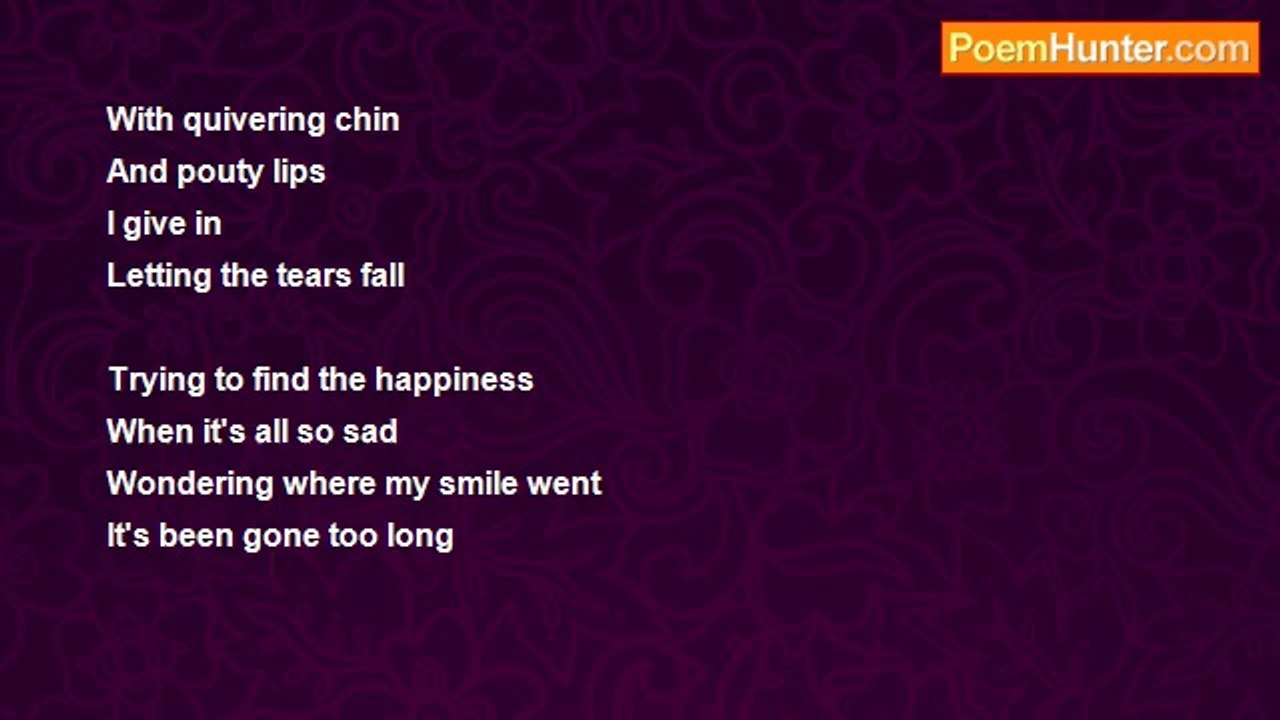 PoemHunter.com

With quivering chin
And pouty lips
I give in
Letting the tears fall

Trying to find the happiness
When it's all so sad
Wondering where my smile went
It's been gone too long